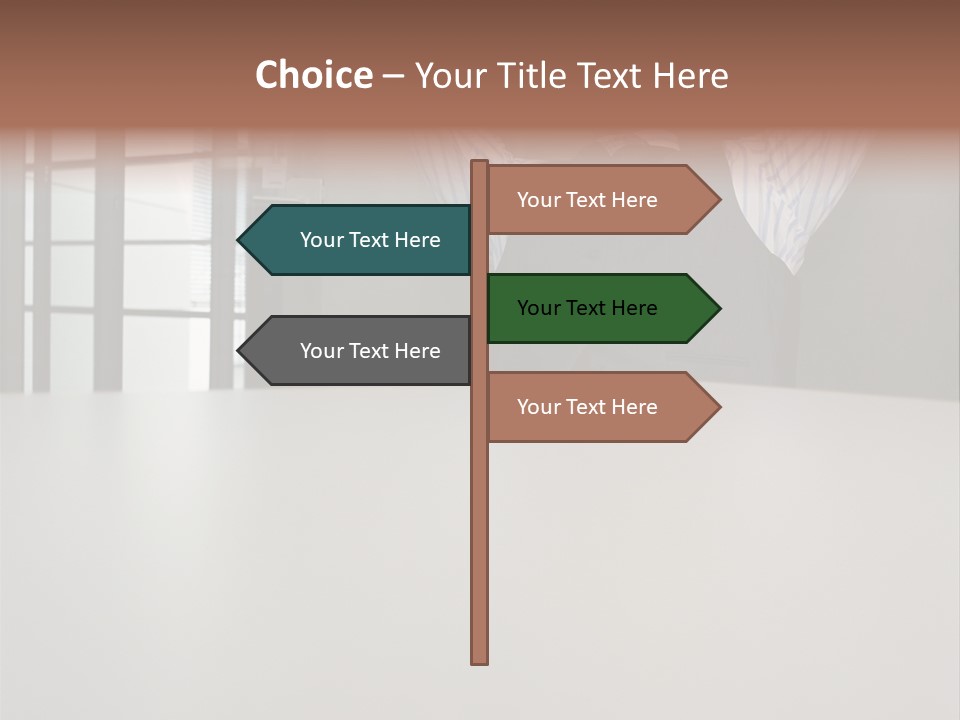 Choice – Your Title Text Here

Your Text Here

Your Text Here

Your Text Here

Your Text Here

Your Text Here